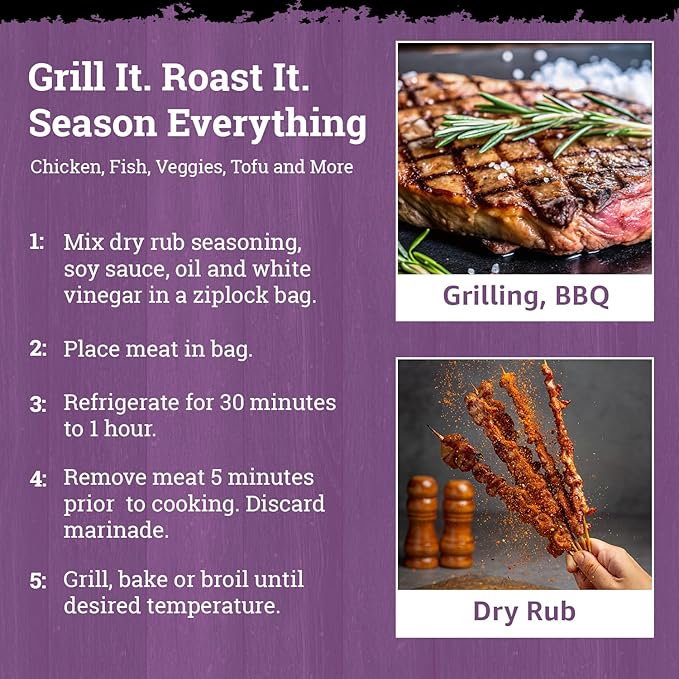 Grill It. Roast It. Season Everything

Chicken, Fish, Veggies, Tofu and More

1: Mix dry rub seasoning, soy sauce, oil and white vinegar in a ziplock bag.

2: Place meat in bag.

3: Refrigerate for 30 minutes to 1 hour.

4: Remove meat 5 minutes prior to cooking. Discard marinade.

5: Grill, bake or broil until desired temperature.

Grilling, BBQ

Dry Rub